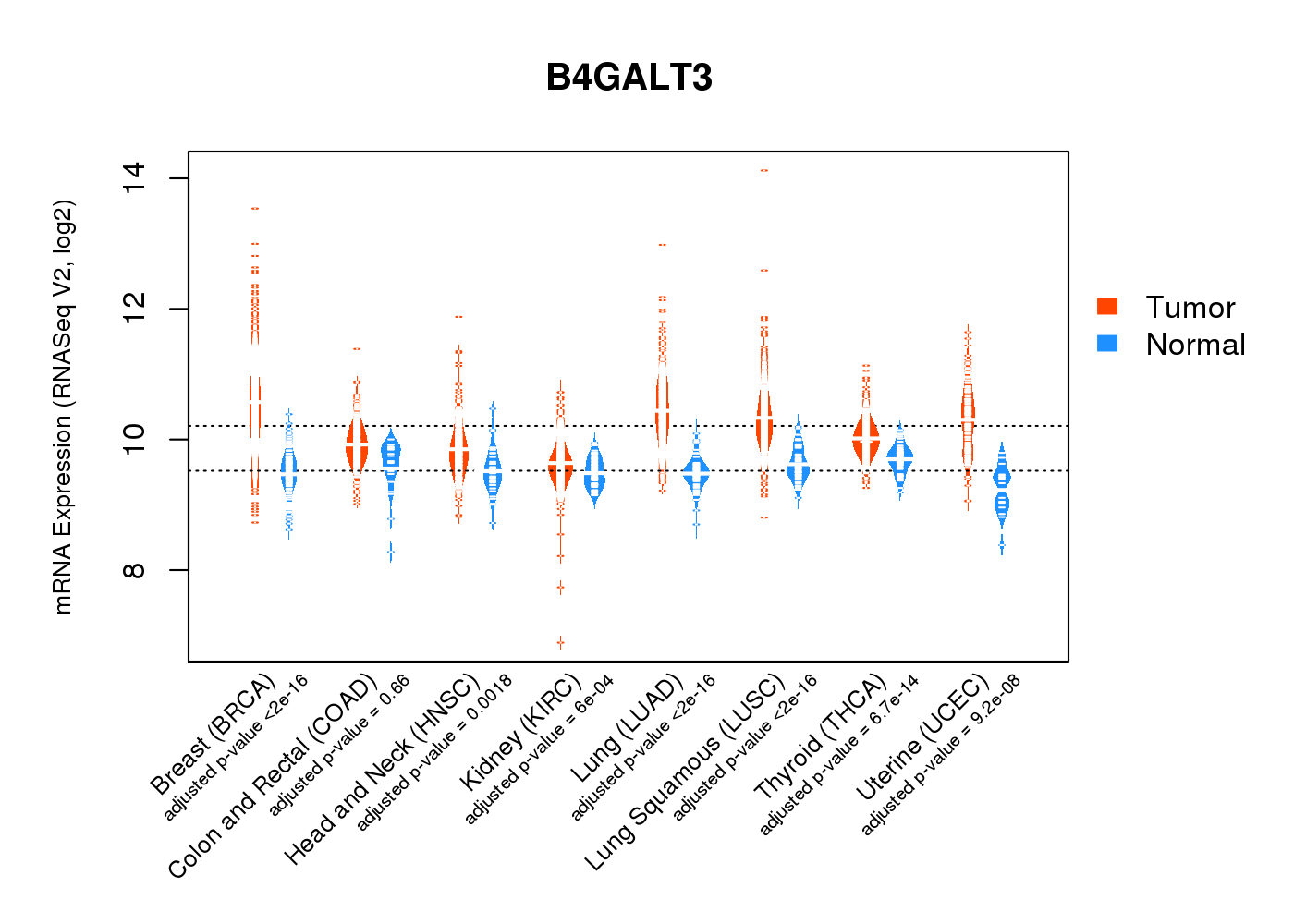 B4GALT3

mRNA Expression (RNASeq V2, log2)

14
12
10
8

Tumor
Normal

Breast (BRCA)
adjusted p-value <2e-16
Colon and Rectal (COAD)
adjusted p-value = 0.66
Head and Neck (HNSC)
adjusted p-value = 0.0018
Kidney (KIRC)
adjusted p-value = 6e-04
Lung (LUAD)
adjusted p-value <2e-16
Lung Squamous (LUSC)
adjusted p-value <2e-16
Thyroid (THCA)
adjusted p-value = 6.7e-14
Uterine (UCEC)
adjusted p-value = 9.2e-08